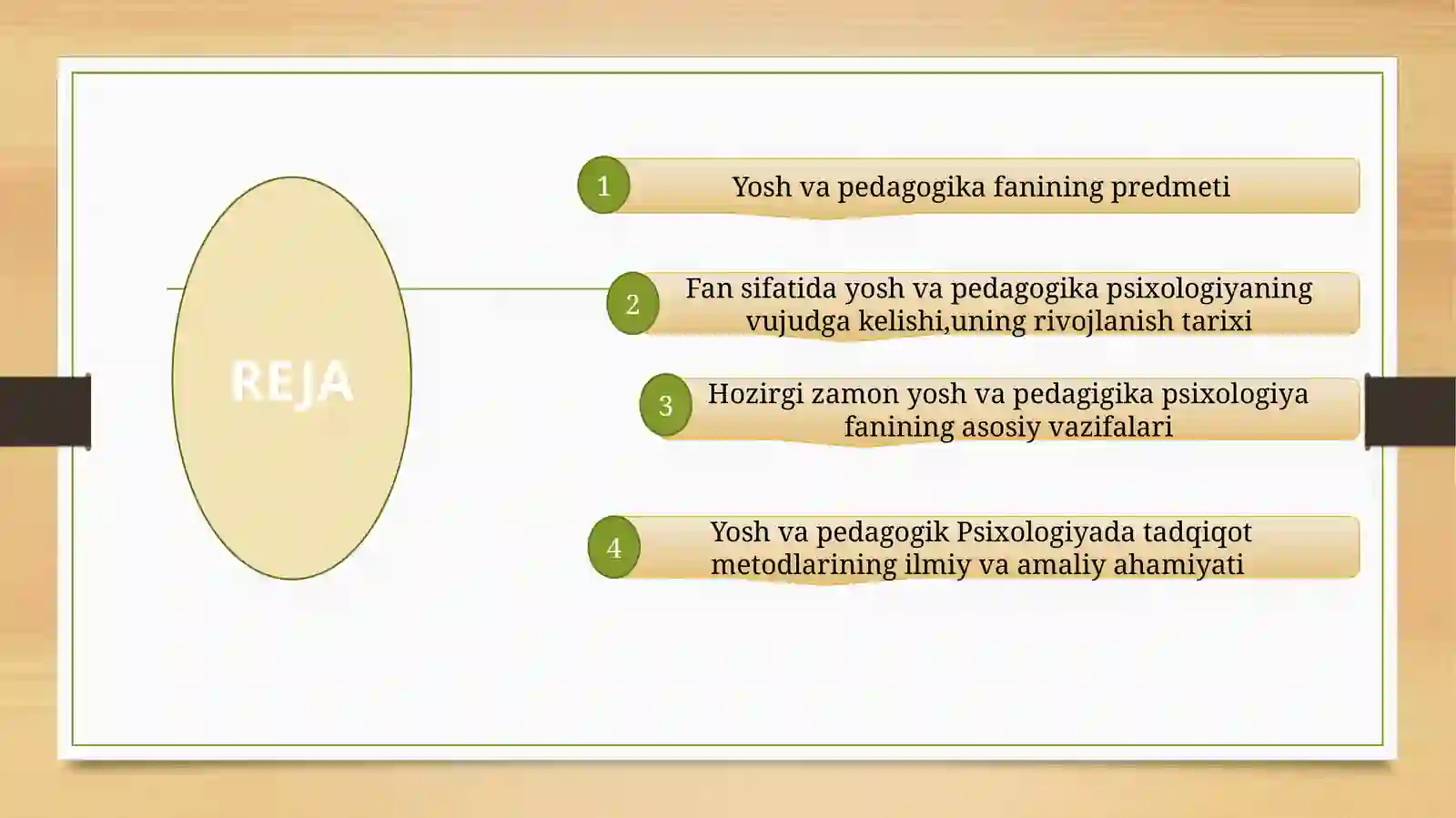 REJA

1
Yosh va pedagogika fanining predmeti

2
Fan sifatida yosh va pedagogika psixologiyaning vujudga kelishi,uning rivojlanish tarixi

3
Hozirgi zamon yosh va pedagigika psixologiya fanining asosiy vazifalari

4
Yosh va pedagogik Psixologiyada tadqiqot metodlarining ilmiy va amaliy ahamiyati